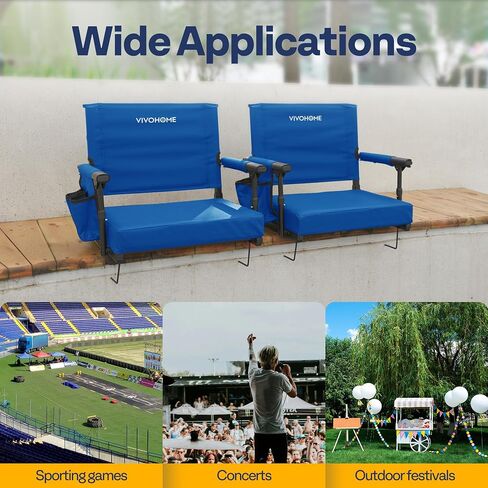 Wide Applications

VIVOHOME

VIVOHOME

Sporting games

Concerts

Outdoor festivals